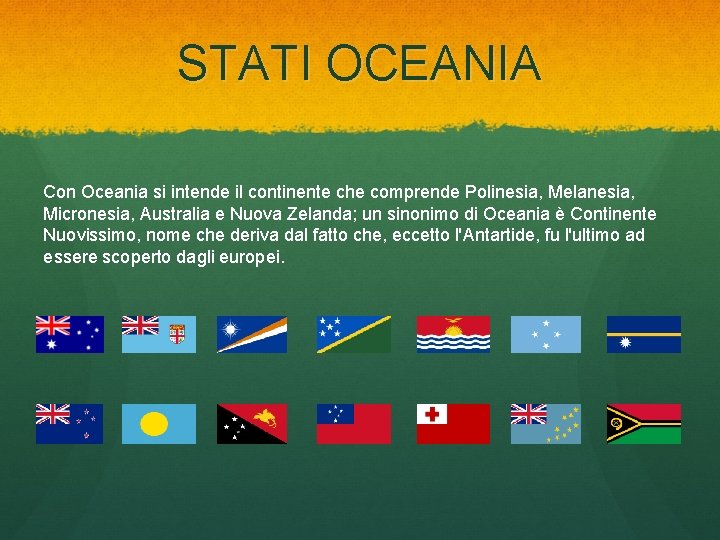 STATI OCEANIA

Con Oceania si intende il continente che comprende Polinesia, Melanesia, Micronesia, Australia e Nuova Zelanda; un sinonimo di Oceania è Continente Nuovissimo, nome che deriva dal fatto che, eccetto l'Antartide, fu l'ultimo ad essere scoperto dagli europei.